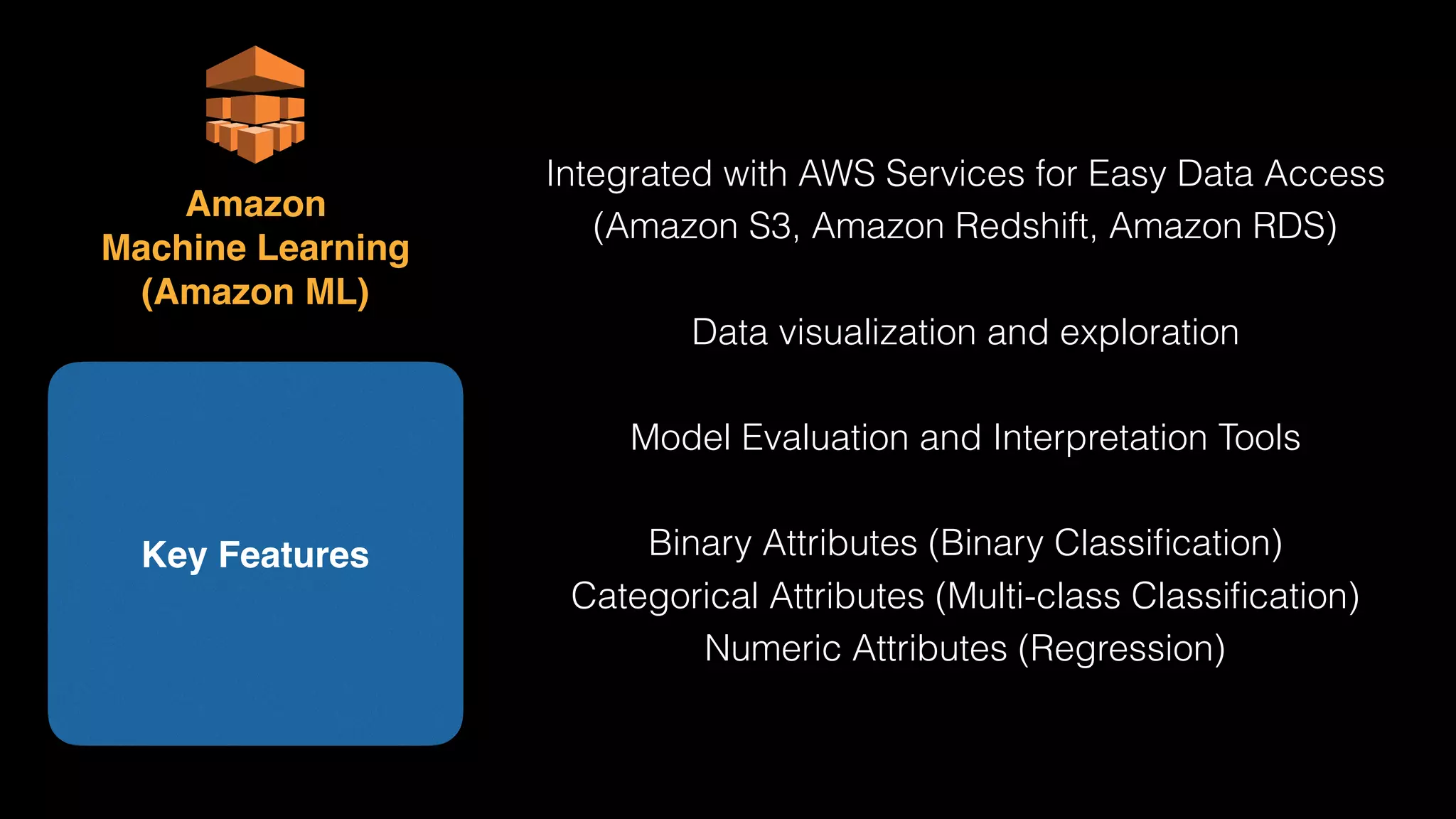 Amazon
Machine Learning
(Amazon ML)

Key Features

Integrated with AWS Services for Easy Data Access
(Amazon S3, Amazon Redshift, Amazon RDS)

Data visualization and exploration

Model Evaluation and Interpretation Tools

Binary Attributes (Binary Classification)
Categorical Attributes (Multi-class Classification)
Numeric Attributes (Regression)